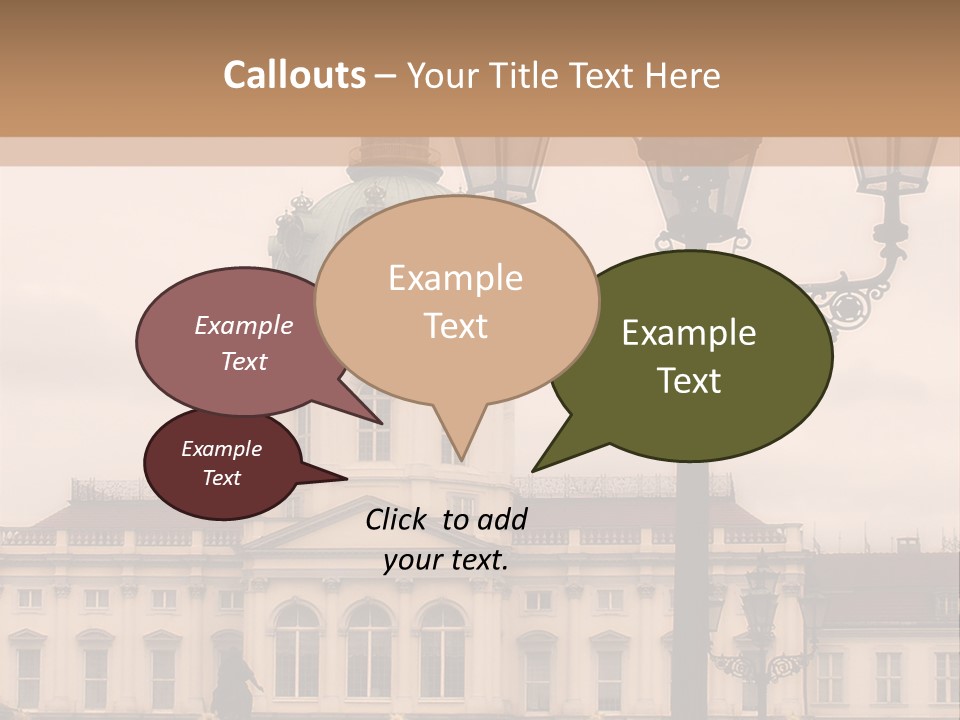 Callouts – Your Title Text Here

Example Text

Example Text

Example Text

Example Text

Click to add your text.